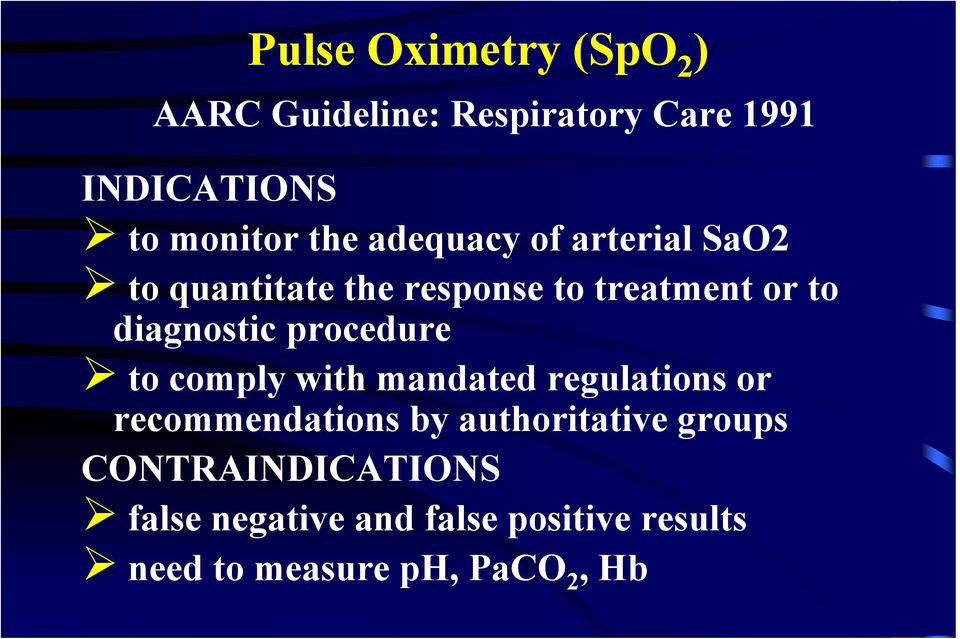 Pulse Oximetry ($SpO_2$)

AARC Guideline: Respiratory Care 1991

INDICATIONS

➢ to monitor the adequacy of arterial SaO2

➢ to quantitate the response to treatment or to diagnostic procedure

➢ to comply with mandated regulations or recommendations by authoritative groups

CONTRAINDICATIONS

➢ false negative and false positive results

➢ need to measure pH, $PaCO_2$, Hb